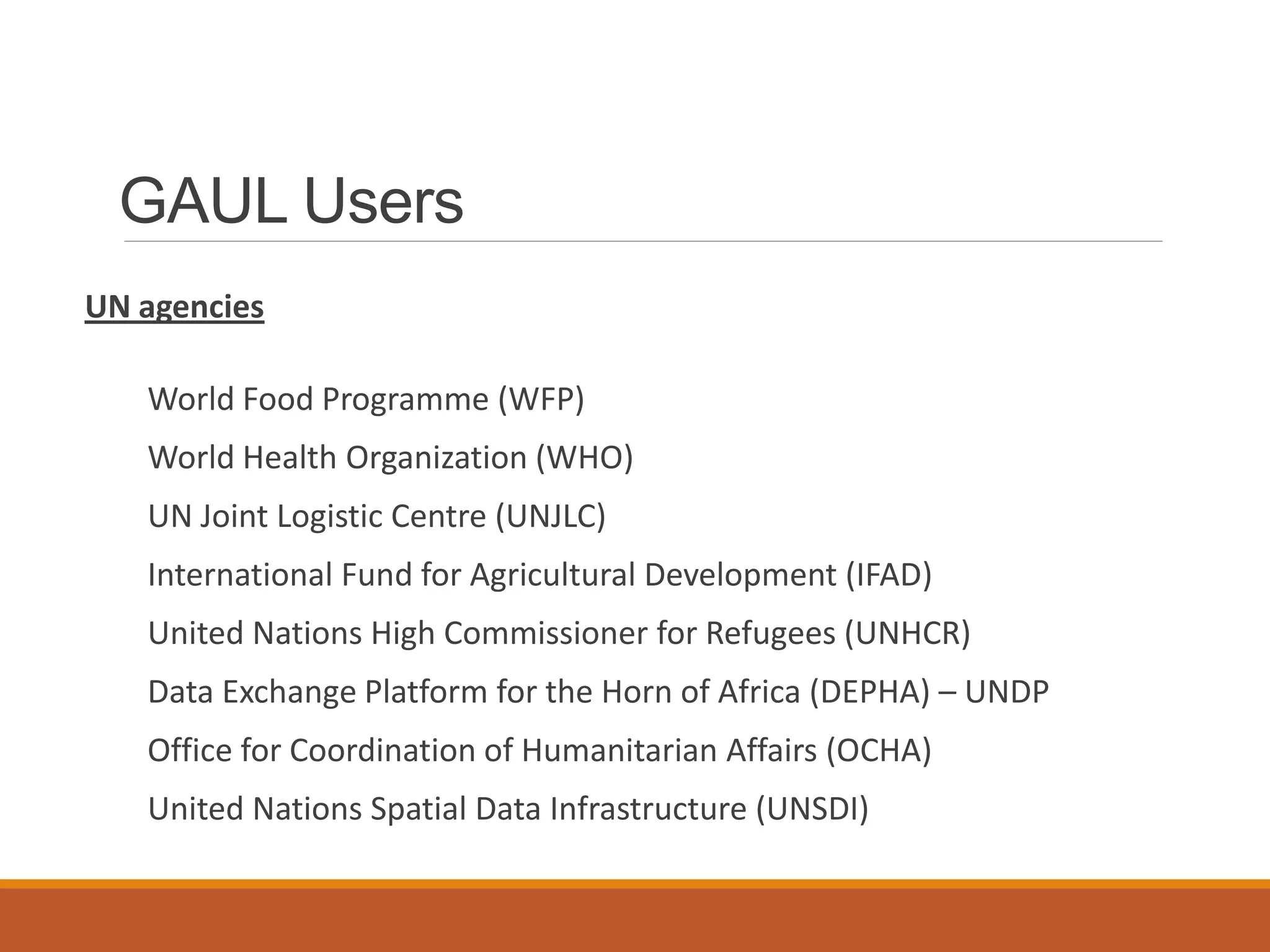 GAUL Users

UN agencies

World Food Programme (WFP)

World Health Organization (WHO)

UN Joint Logistic Centre (UNJLC)

International Fund for Agricultural Development (IFAD)

United Nations High Commissioner for Refugees (UNHCR)

Data Exchange Platform for the Horn of Africa (DEPHA) – UNDP

Office for Coordination of Humanitarian Affairs (OCHA)

United Nations Spatial Data Infrastructure (UNSDI)